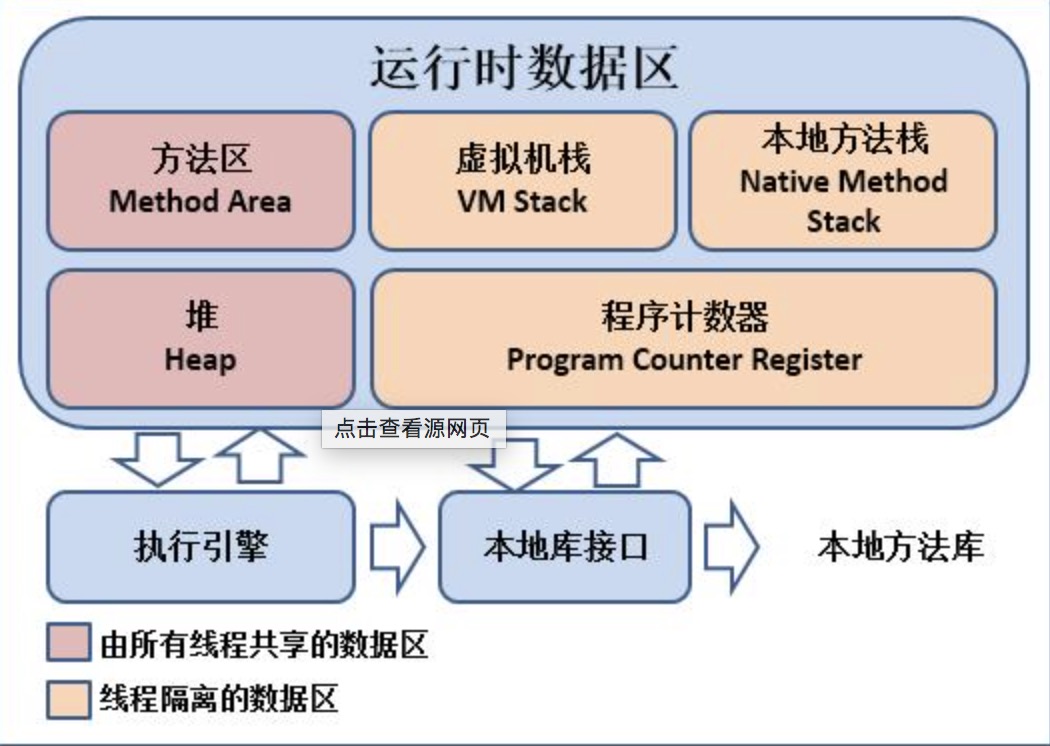 运行时数据区

方法区
Method Area

虚拟机栈
VM Stack

本地方法栈
Native Method Stack

堆
Heap

程序计数器
Program Counter Register

点击查看源网页

执行引擎

本地库接口

本地方法库

由所有线程共享的数据区

线程隔离的数据区